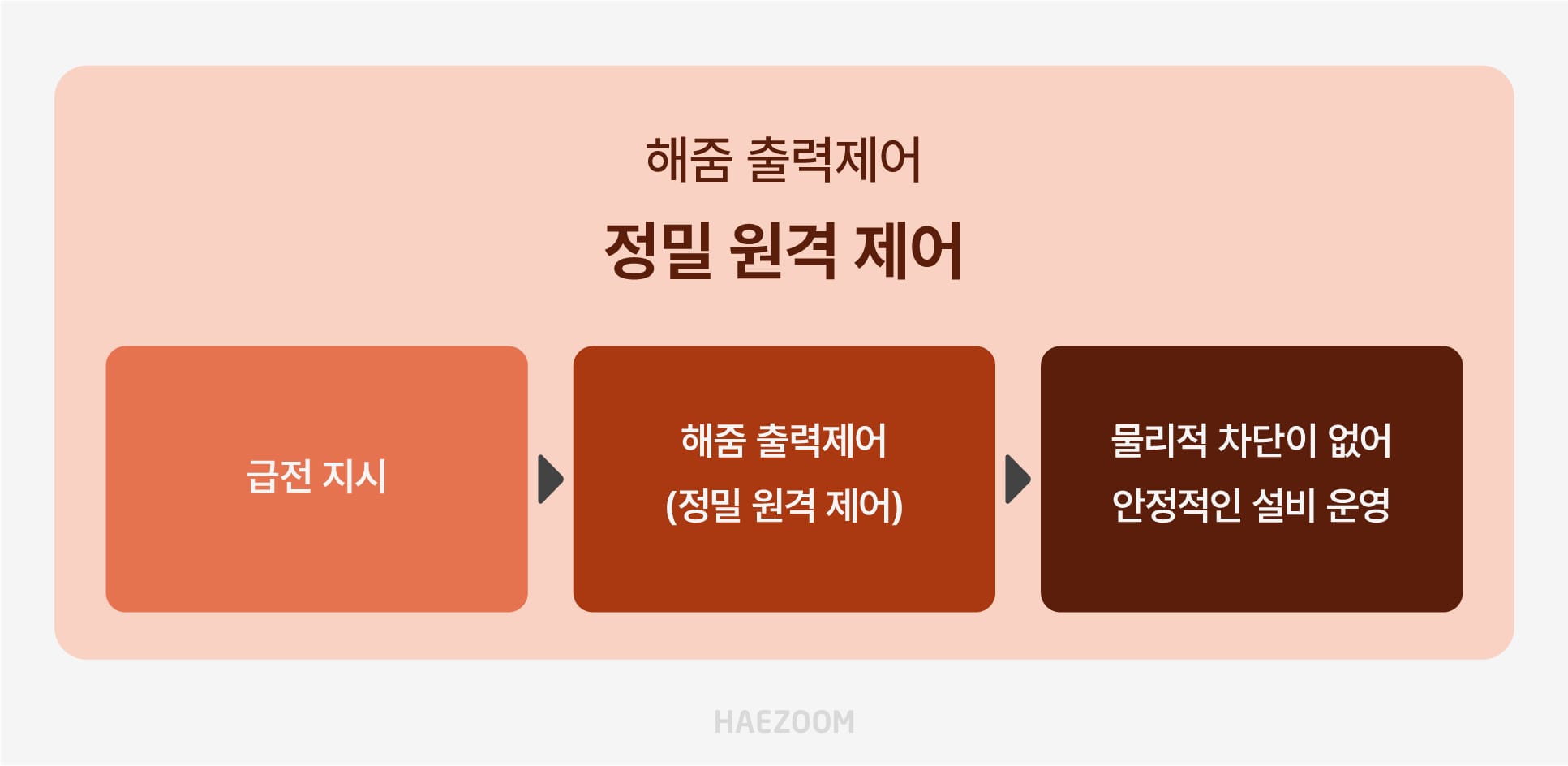 해줌 출력제어

정밀 원격 제어

급전 지시

해줌 출력제어
(정밀 원격 제어)

물리적 차단이 없어
안정적인 설비 운영

HAEZOOM